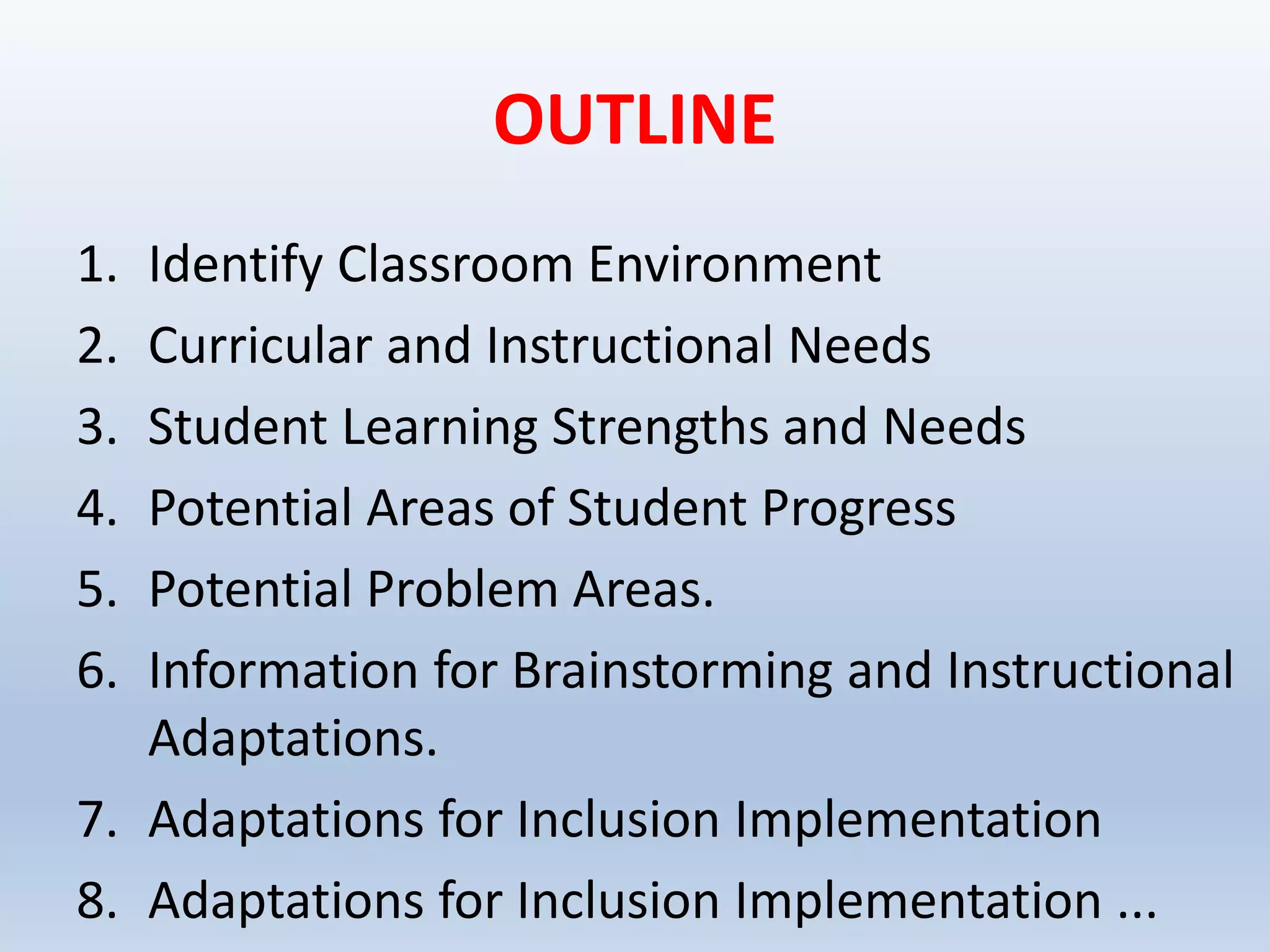 OUTLINE

1. Identify Classroom Environment
2. Curricular and Instructional Needs
3. Student Learning Strengths and Needs
4. Potential Areas of Student Progress
5. Potential Problem Areas.
6. Information for Brainstorming and Instructional Adaptations.
7. Adaptations for Inclusion Implementation
8. Adaptations for Inclusion Implementation ...